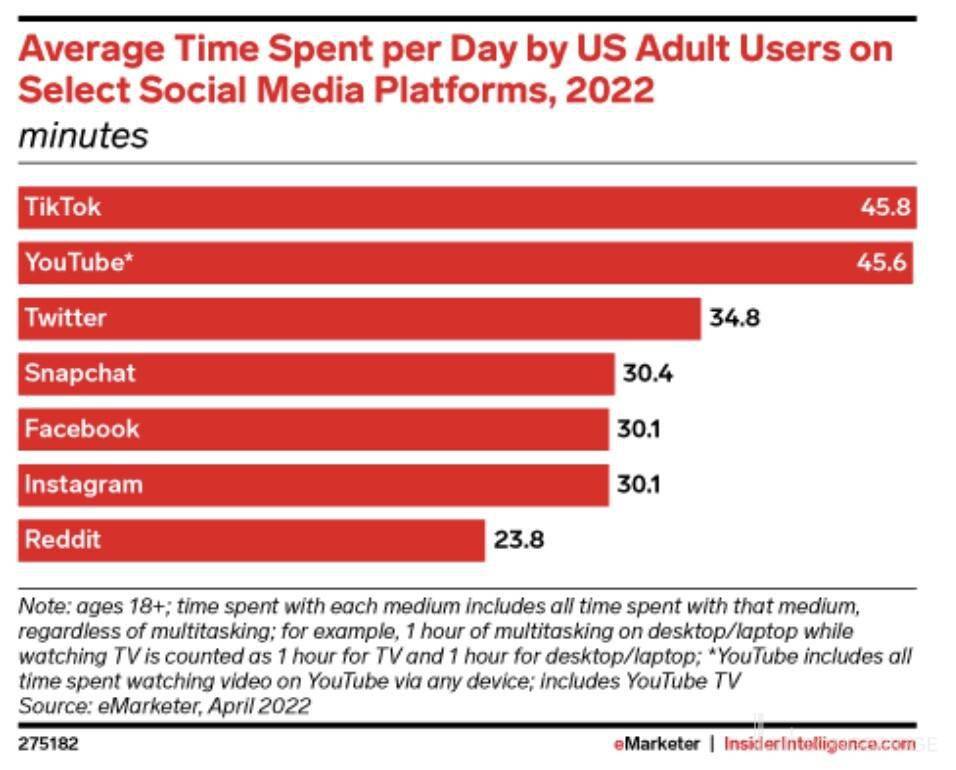 Average Time Spent per Day by US Adult Users on Select Social Media Platforms, 2022
minutes

TikTok 45.8
YouTube* 45.6
Twitter 34.8
Snapchat 30.4
Facebook 30.1
Instagram 30.1
Reddit 23.8

Note: ages 18+; time spent with each medium includes all time spent with that medium, regardless of multitasking; for example, 1 hour of multitasking on desktop/laptop while watching TV is counted as 1 hour for TV and 1 hour for desktop/laptop; *YouTube includes all time spent watching video on YouTube via any device; includes YouTube TV
Source: eMarketer, April 2022

275182

eMarketer | InsiderIntelligence.com